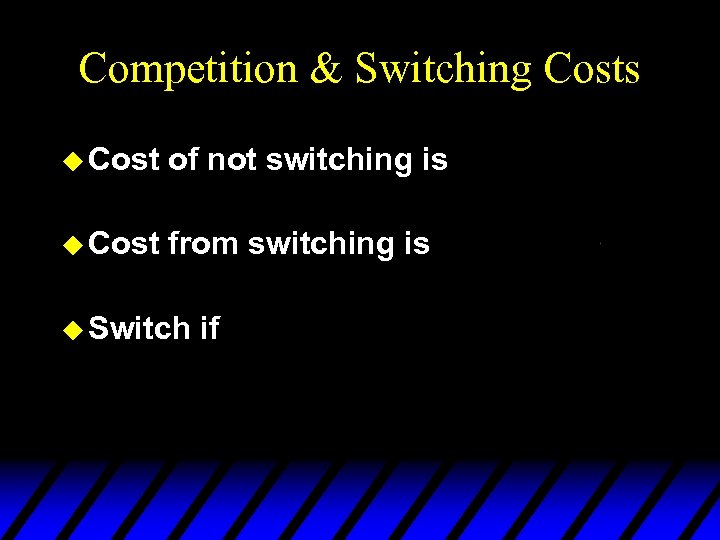 Competition & Switching Costs

Cost of not switching is

Cost from switching is

Switch if